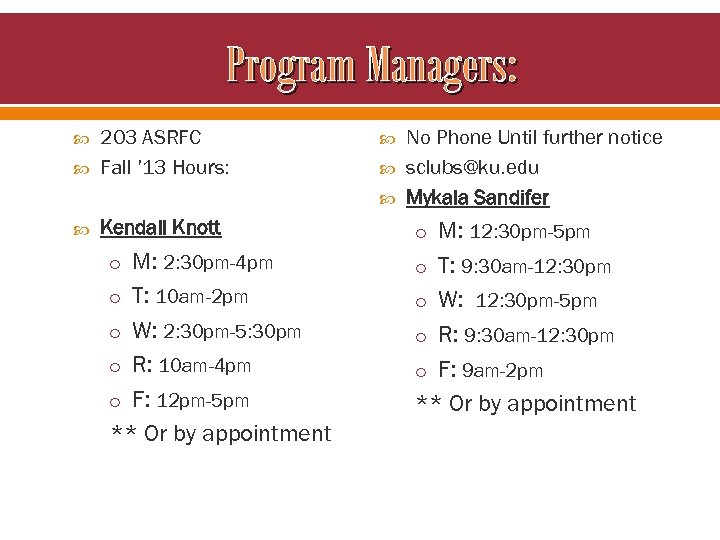 Program Managers:

203 ASRFC

Fall '13 Hours:

Kendall Knott

M: 2:30pm-4pm

T: 10am-2pm

W: 2:30pm-5:30pm

R: 10am-4pm

F: 12pm-5pm

** Or by appointment

No Phone Until further notice

sclubs@ku.edu

Mykala Sandifer

M: 12:30pm-5pm

T: 9:30am-12:30pm

W: 12:30pm-5pm

R: 9:30am-12:30pm

F: 9am-2pm

** Or by appointment